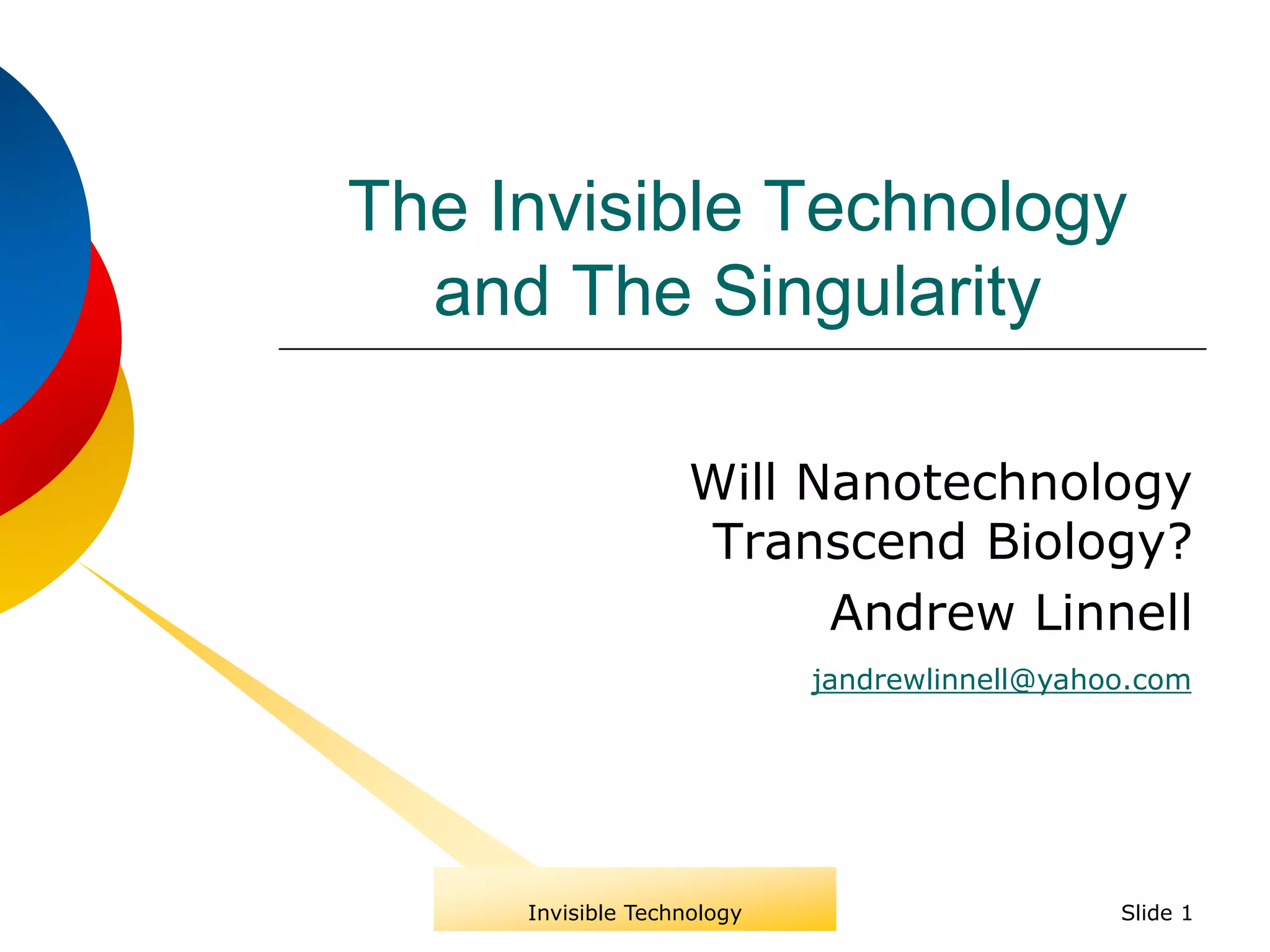 The Invisible Technology and The Singularity

Will Nanotechnology Transcend Biology?

Andrew Linnell

jandrewlinnell@yahoo.com

Invisible Technology

Slide 1